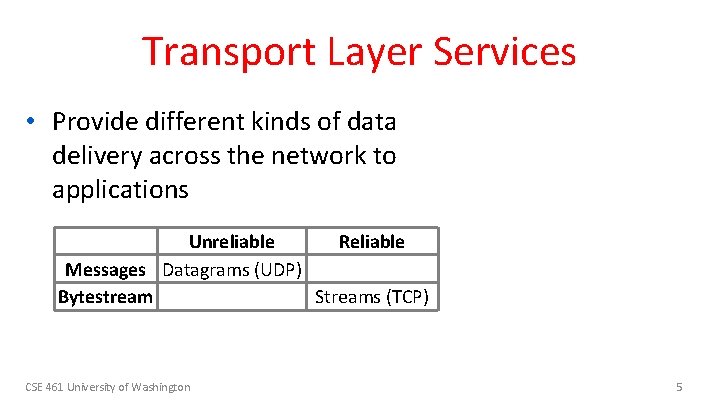 Transport Layer Services

• Provide different kinds of data delivery across the network to applications

| | Unreliable | Reliable |
|---|---|---|
| Messages | Datagrams (UDP) | |
| Bytestream | | Streams (TCP) |

CSE 461 University of Washington

5